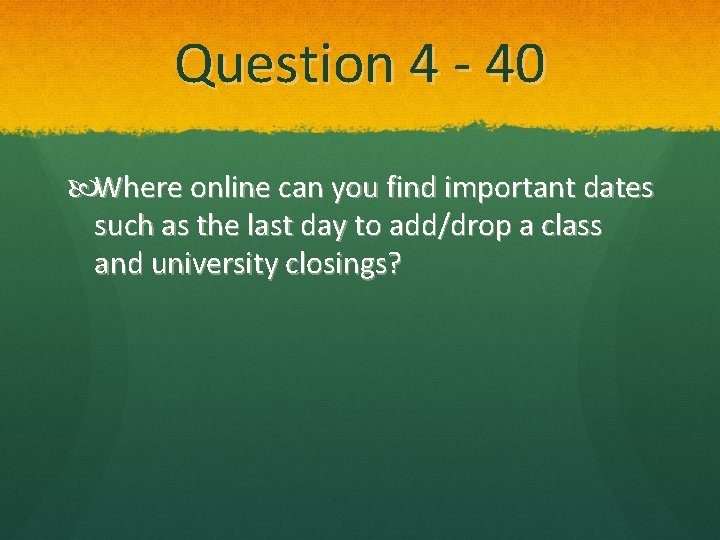 Question 4 - 40

Where online can you find important dates such as the last day to add/drop a class and university closings?